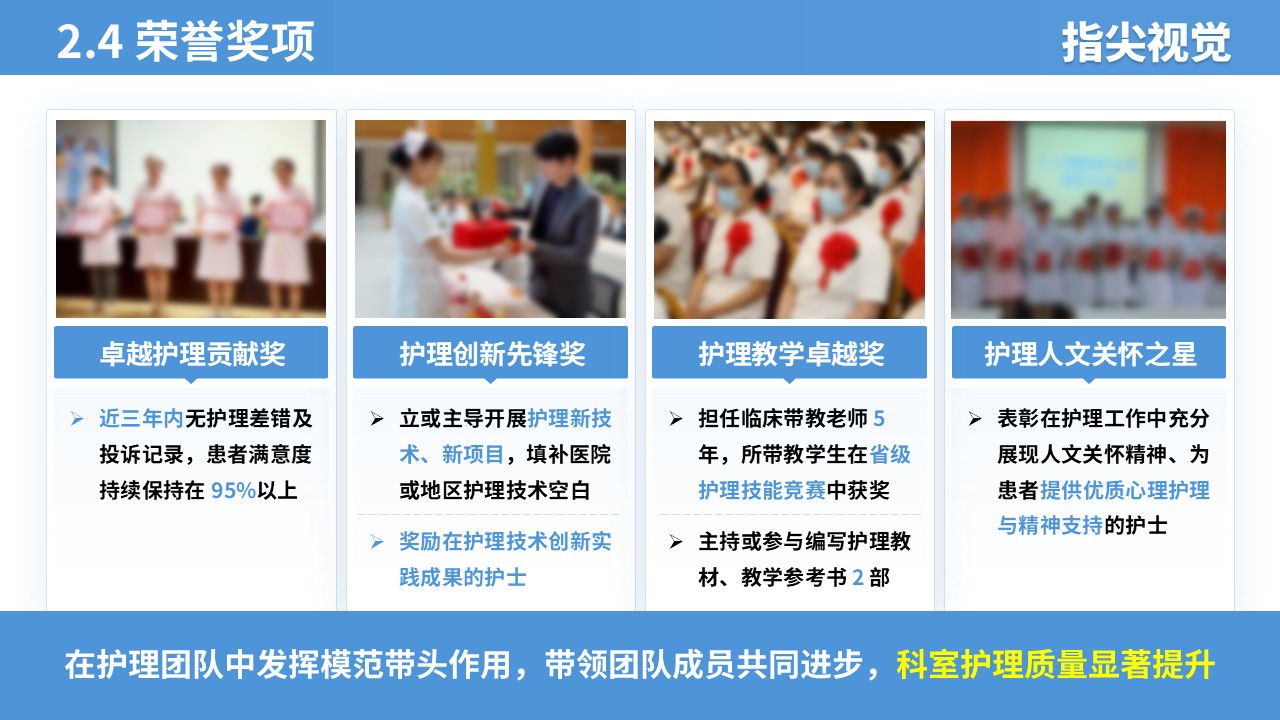 2.4 荣誉奖项

指尖视觉

卓越护理贡献奖

➢ 近三年内无护理差错及投诉记录，患者满意度持续保持在95%以上

护理创新先锋奖

➢ 立或主导开展护理新技术、新项目，填补医院或地区护理技术空白

➢ 奖励在护理技术创新实践成果的护士

护理教学卓越奖

➢ 担任临床带教老师5年，所带教学生在省级护理技能竞赛中获奖

➢ 主持或参与编写护理教材、教学参考书2部

护理人文关怀之星

➢ 表彰在护理工作中充分展现人文关怀精神、为患者提供优质心理护理与精神支持的护士

在护理团队中发挥模范带头作用，带领团队成员共同进步，科室护理质量显著提升